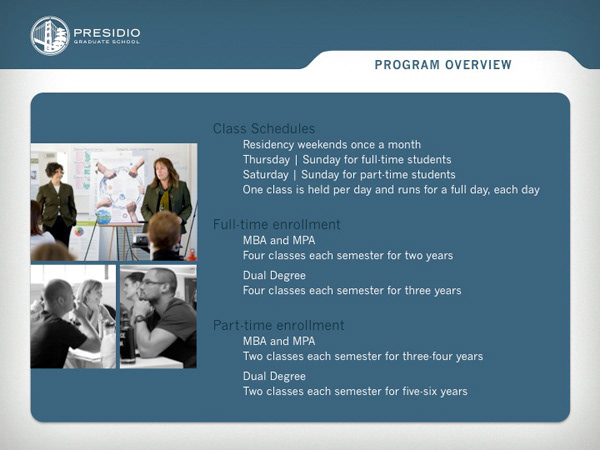 PRESIDIO
GRADUATE SCHOOL

PROGRAM OVERVIEW

Class Schedules
Residency weekends once a month
Thursday | Sunday for full-time students
Saturday | Sunday for part-time students
One class is held per day and runs for a full day, each day

Full-time enrollment
MBA and MPA
Four classes each semester for two years

Dual Degree
Four classes each semester for three years

Part-time enrollment
MBA and MPA
Two classes each semester for three-four years

Dual Degree
Two classes each semester for five-six years